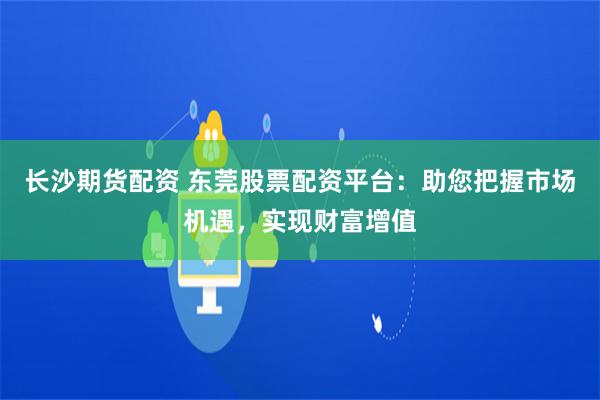 长沙期货配资 东莞股票配资平台：助您把握市场机遇，实现财富增值